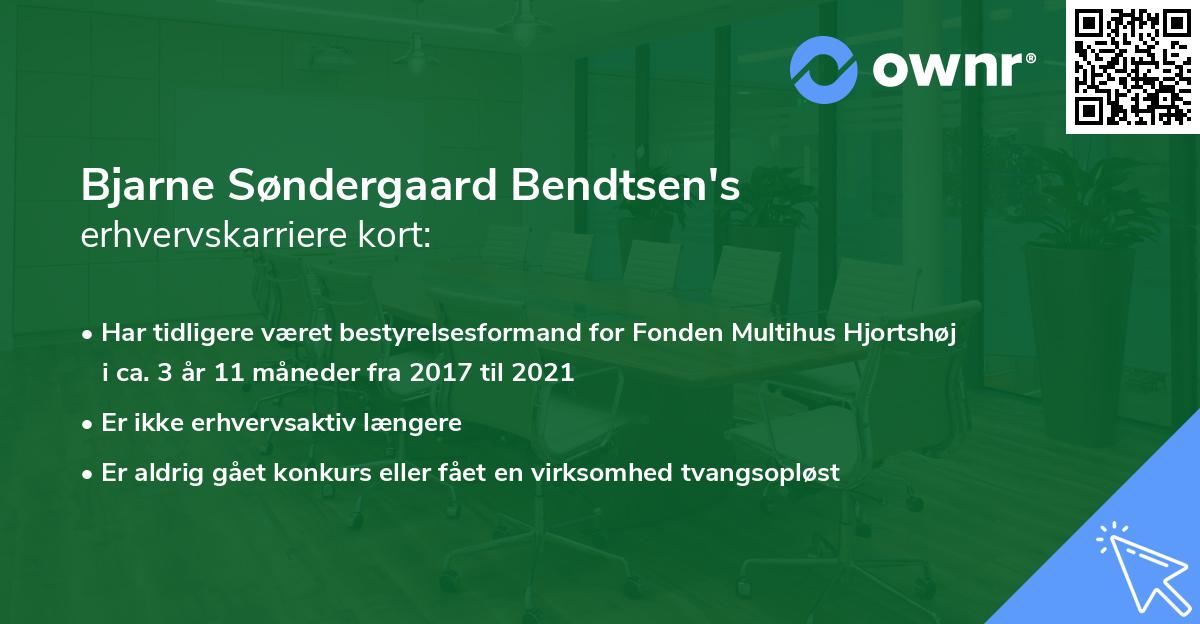 ownr®

Bjarne Søndergaard Bendtsen's
erhvervskarriere kort:

• Har tidligere været bestyrelsesformand for Fonden Multihus Hjortshøj i ca. 3 år 11 måneder fra 2017 til 2021

• Er ikke erhvervsaktiv længere

• Er aldrig gået konkurs eller fået en virksomhed tvangsopløst